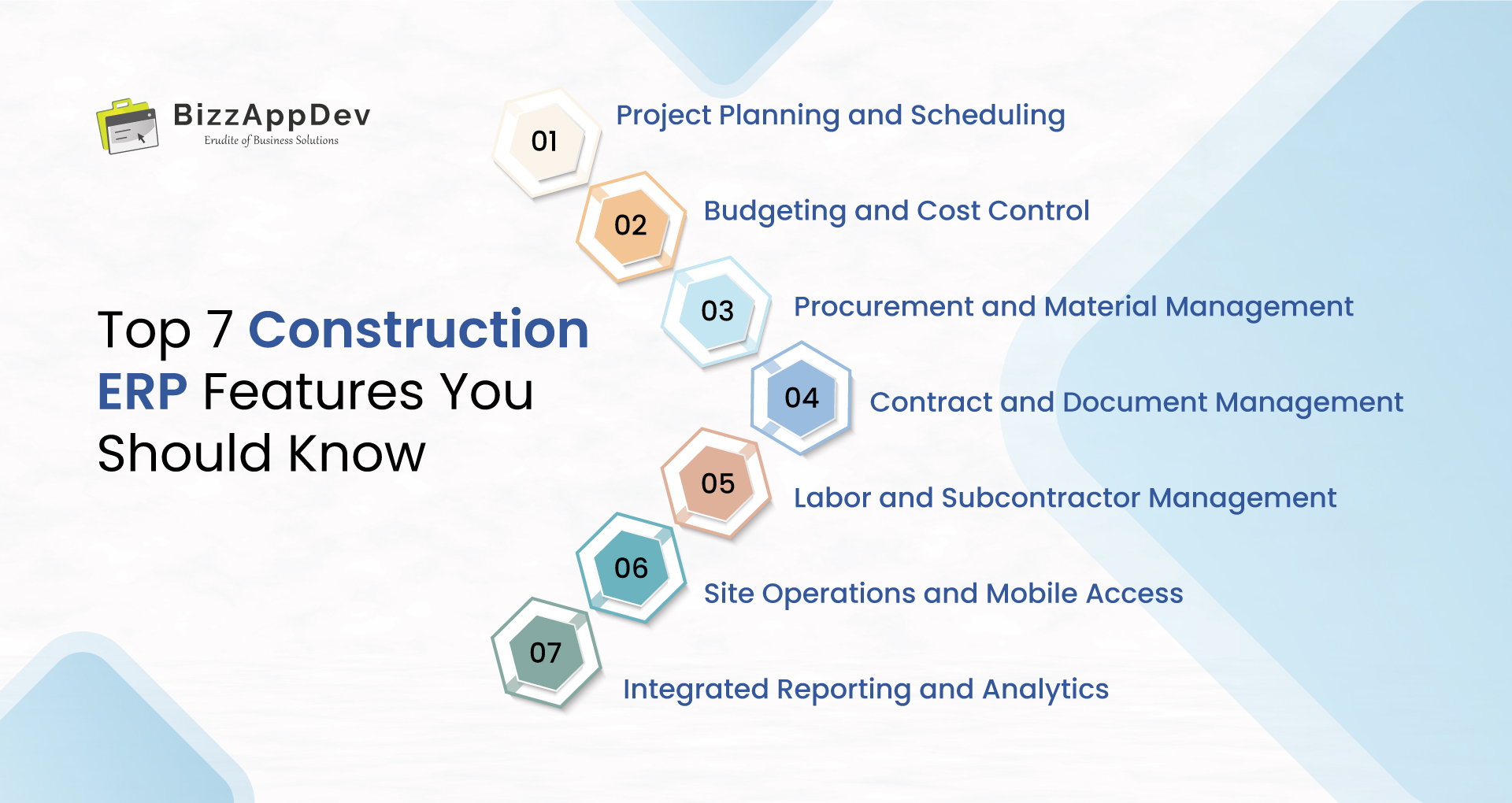 BizzAppDev
Erudite of Business Solutions

Top 7 Construction ERP Features You Should Know

01 Project Planning and Scheduling

02 Budgeting and Cost Control

03 Procurement and Material Management

04 Contract and Document Management

05 Labor and Subcontractor Management

06 Site Operations and Mobile Access

07 Integrated Reporting and Analytics